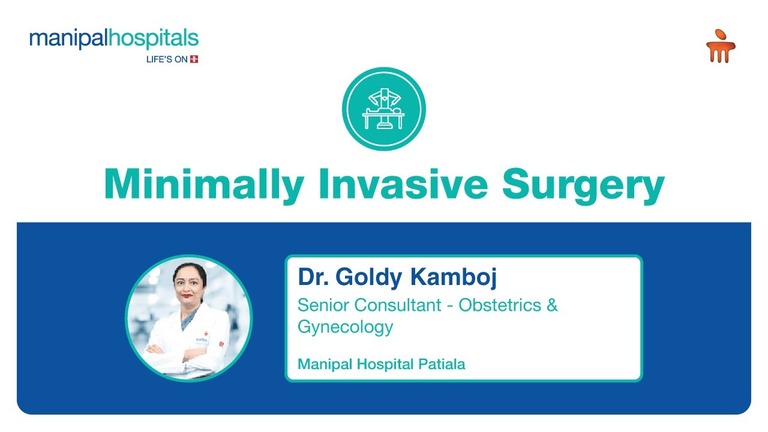 manipalhospitals
LIFE'S ON

Minimally Invasive Surgery

Dr. Goldy Kamboj
Senior Consultant - Obstetrics & Gynecology
Manipal Hospital Patiala